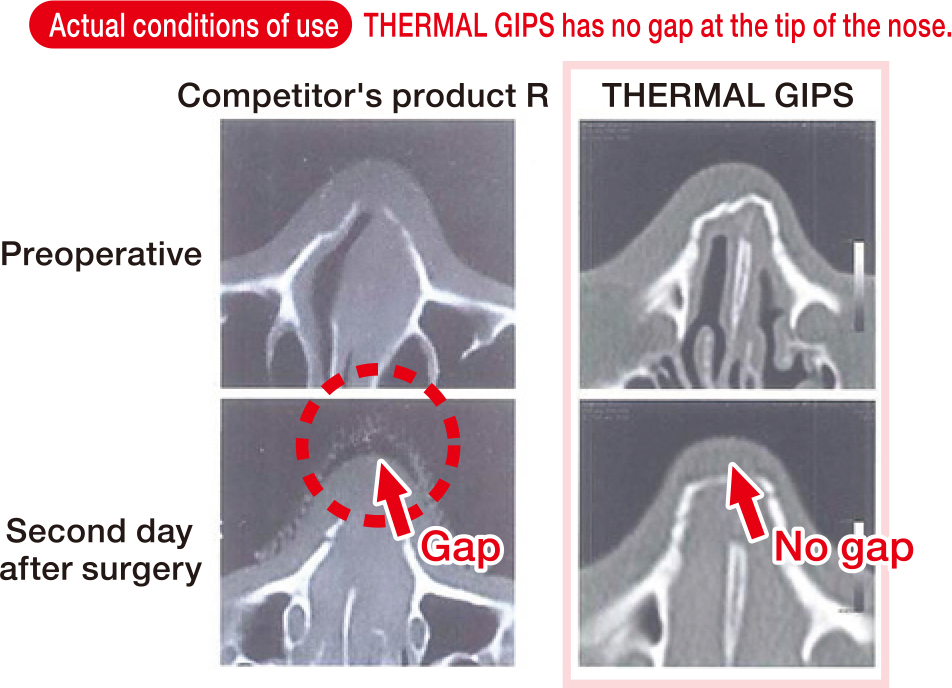 Actual conditions of use THERMAL GIPS has no gap at the tip of the nose.

Competitor's product R

THERMAL GIPS

Preoperative

Second day after surgery

Gap

No gap